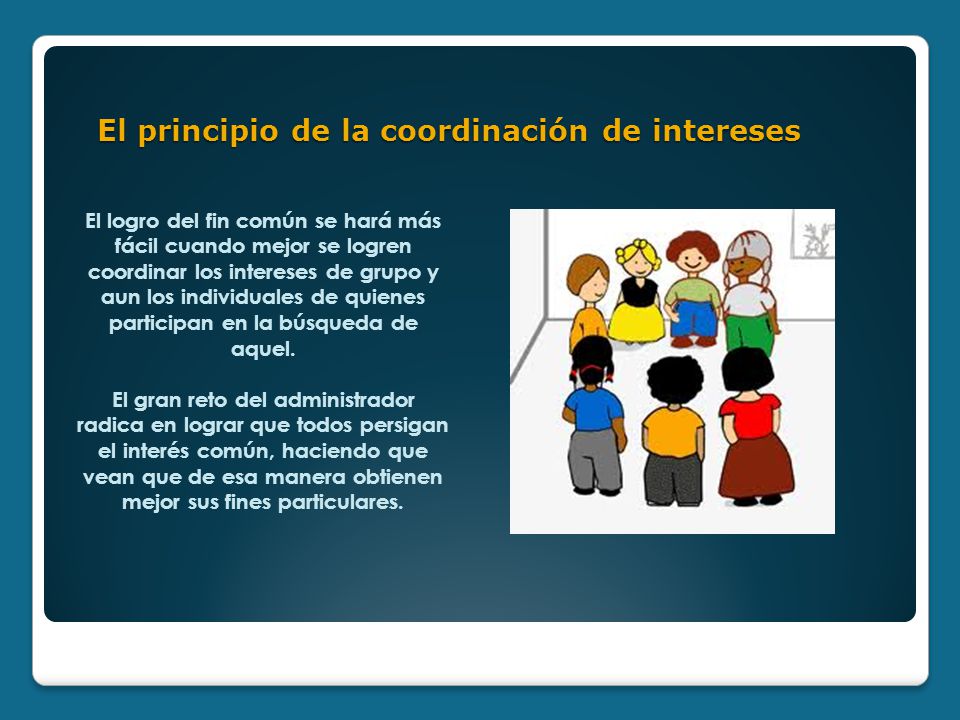 El principio de la coordinación de intereses

El logro del fin común se hará más fácil cuando mejor se logren coordinar los intereses de grupo y aun los individuales de quienes participan en la búsqueda de aquel.

El gran reto del administrador radica en lograr que todos persigan el interés común, haciendo que vean que de esa manera obtienen mejor sus fines particulares.